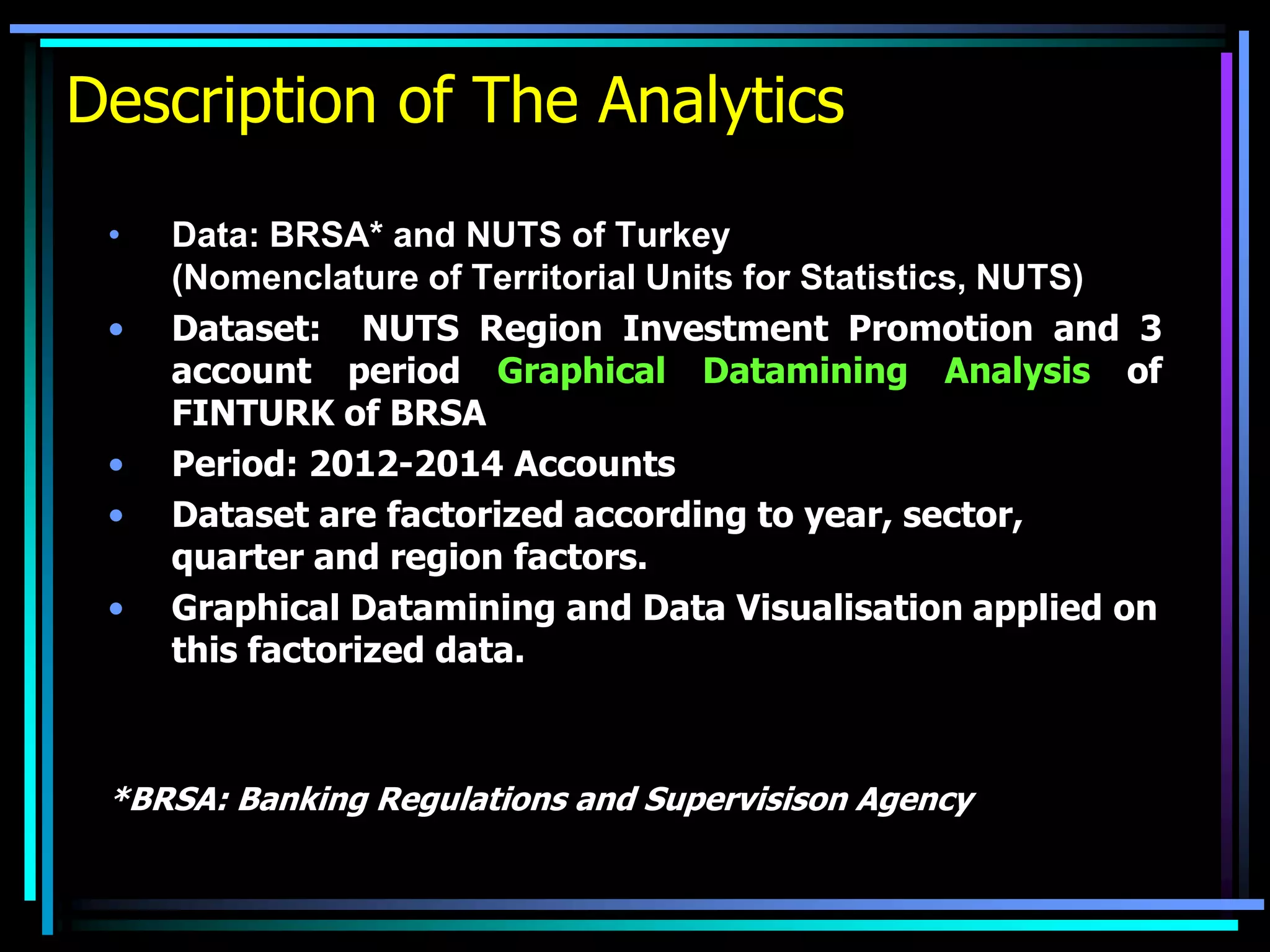 Description of The Analytics

• Data: BRSA* and NUTS of Turkey (Nomenclature of Territorial Units for Statistics, NUTS)
• Dataset: NUTS Region Investment Promotion and 3 account period Graphical Datamining Analysis of FINTURK of BRSA
• Period: 2012-2014 Accounts
• Dataset are factorized according to year, sector, quarter and region factors.
• Graphical Datamining and Data Visualisation applied on this factorized data.

*BRSA: Banking Regulations and Supervisison Agency